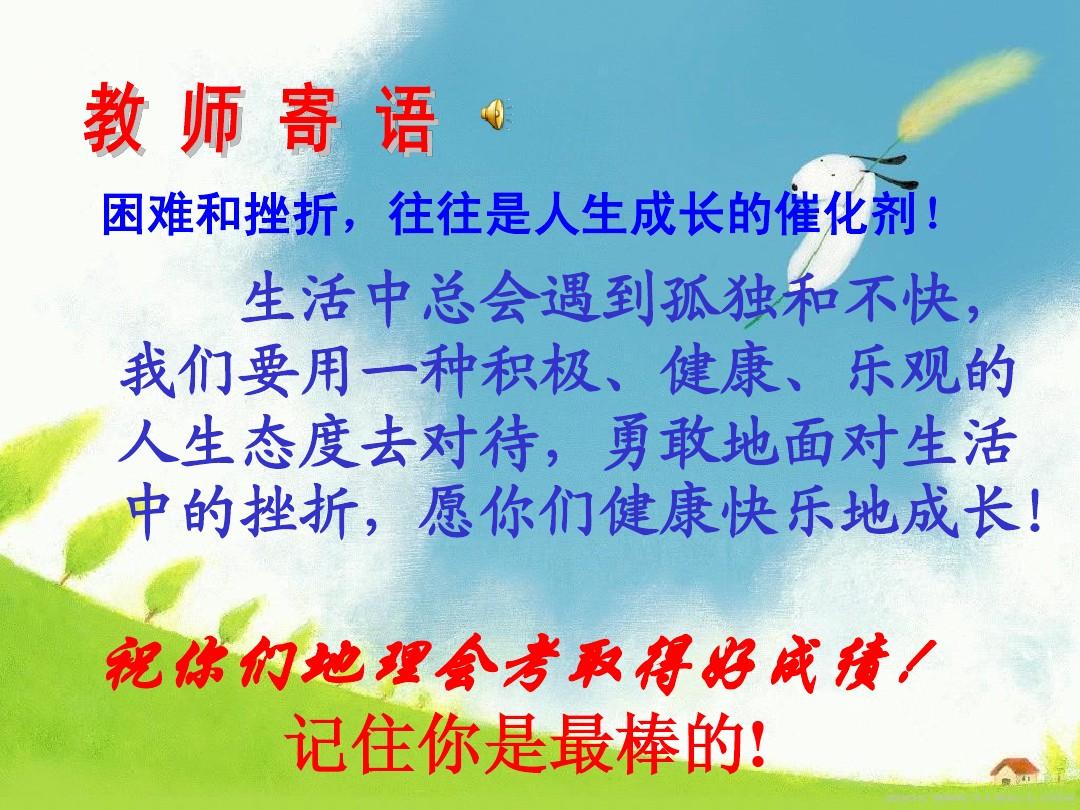 教 师 寄 语

困难和挫折，往往是人生成长的催化剂！

生活中总会遇到孤独和不快，我们要用一种积极、健康、乐观的人生态度去对待，勇敢地面对生活中的挫折，愿你们健康快乐地成长！

祝你们地理会考取得好成绩！

记住你是最棒的!